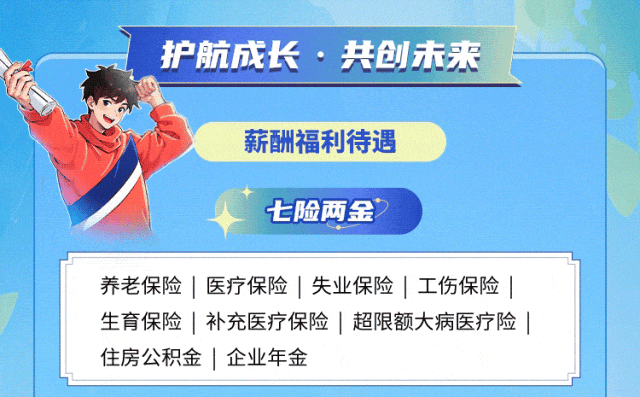 护航成长 · 共创未来

薪酬福利待遇

七险两金

养老保险 | 医疗保险 | 失业保险 | 工伤保险 | 生育保险 | 补充医疗保险 | 超限额大病医疗险 | 住房公积金 | 企业年金